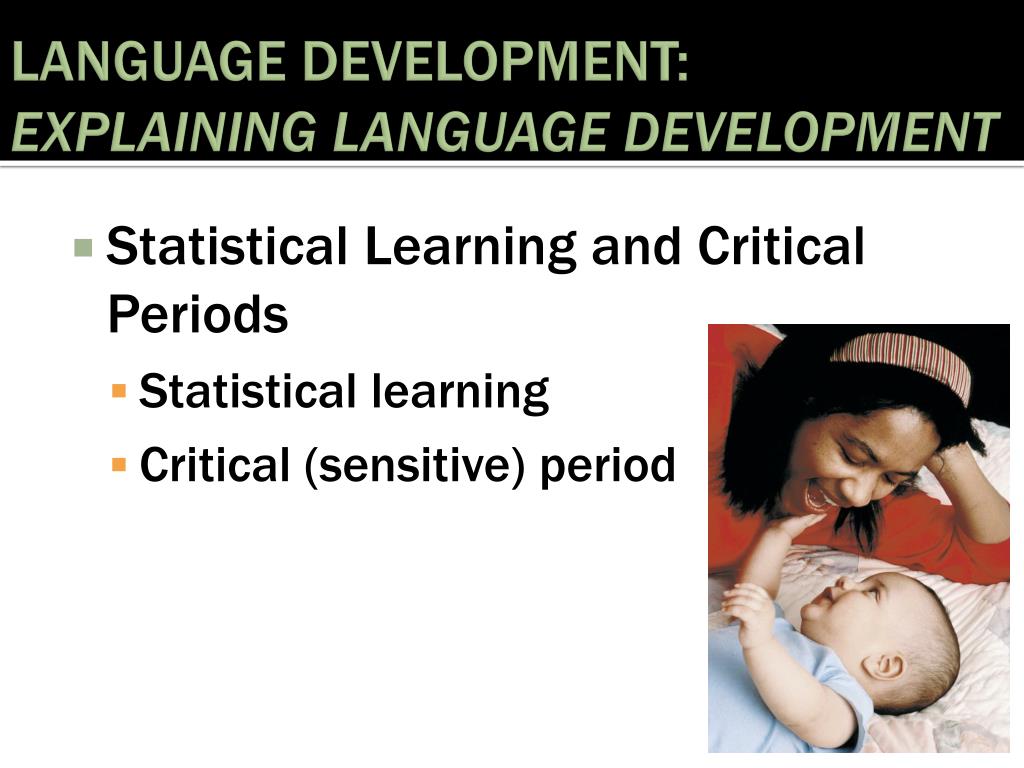 LANGUAGE DEVELOPMENT:
EXPLAINING LANGUAGE DEVELOPMENT

Statistical Learning and Critical Periods

Statistical learning

Critical (sensitive) period